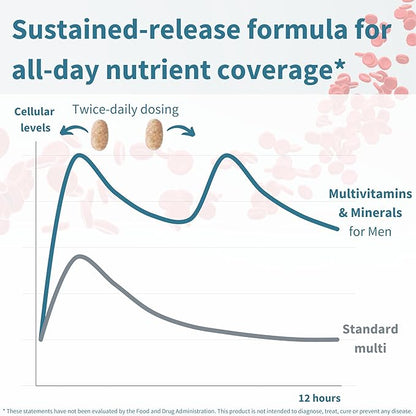 Sustained-release formula for all-day nutrient coverage*

Cellular levels

Twice-daily dosing

Multivitamins & Minerals for Men

Standard multi

12 hours

* These statements have not been evaluated by the Food and Drug Administration. This product is not intended to diagnose, treat, cure or prevent any disease.